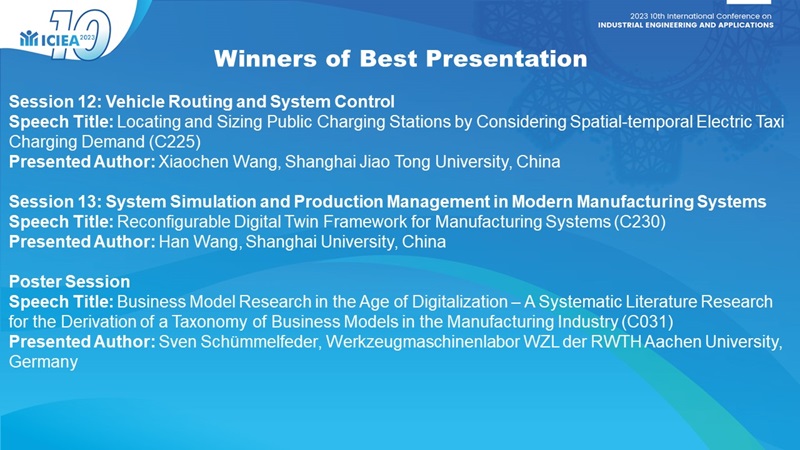 ICIEA 2023 10

2023 10th International Conference on
INDUSTRIAL ENGINEERING AND APPLICATIONS

Winners of Best Presentation

Session 12: Vehicle Routing and System Control
Speech Title: Locating and Sizing Public Charging Stations by Considering Spatial-temporal Electric Taxi Charging Demand (C225)
Presented Author: Xiaochen Wang, Shanghai Jiao Tong University, China

Session 13: System Simulation and Production Management in Modern Manufacturing Systems
Speech Title: Reconfigurable Digital Twin Framework for Manufacturing Systems (C230)
Presented Author: Han Wang, Shanghai University, China

Poster Session
Speech Title: Business Model Research in the Age of Digitalization – A Systematic Literature Research for the Derivation of a Taxonomy of Business Models in the Manufacturing Industry (C031)
Presented Author: Sven Schümmelfeder, Werkzeugmaschinenlabor WZL der RWTH Aachen University, Germany